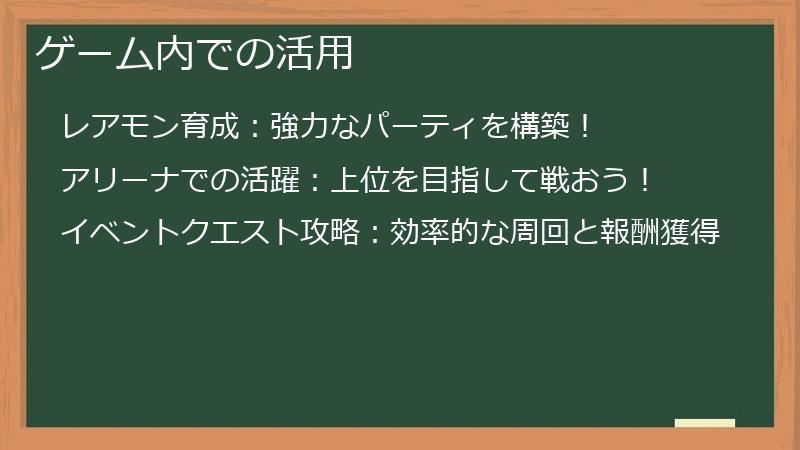 ゲーム内での活用

レアモン育成：強力なパーティを構築！

アリーナでの活躍：上位を目指して戦おう！

イベントクエスト攻略：効率的な周回と報酬獲得